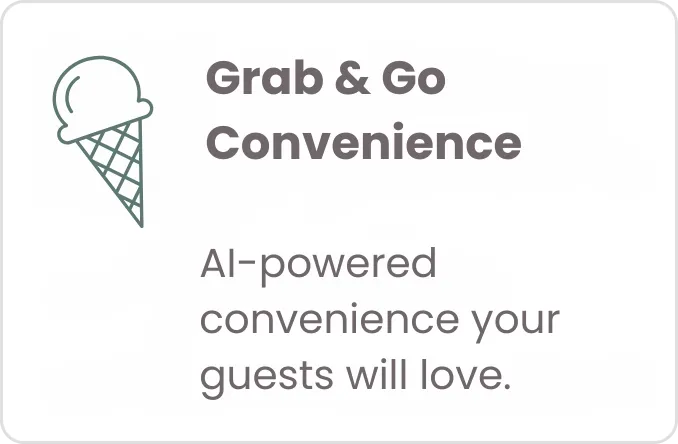 Grab & Go Convenience

AI-powered convenience your guests will love.